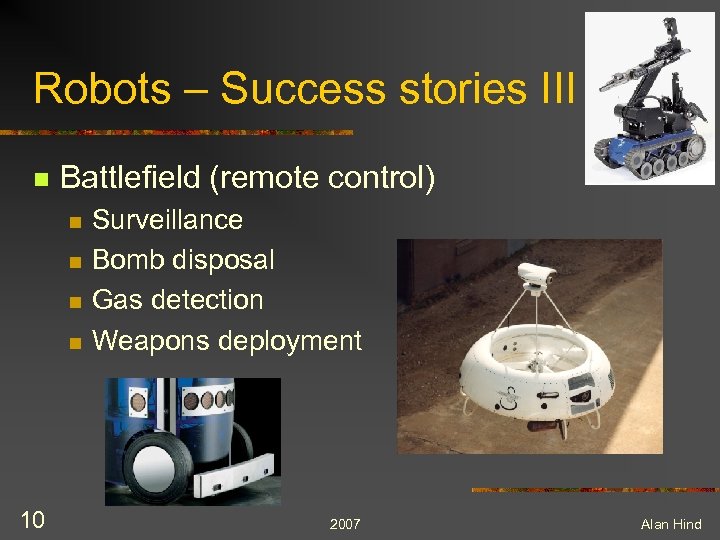 Robots – Success stories III

Battlefield (remote control)

Surveillance

Bomb disposal

Gas detection

Weapons deployment

10

2007

Alan Hind